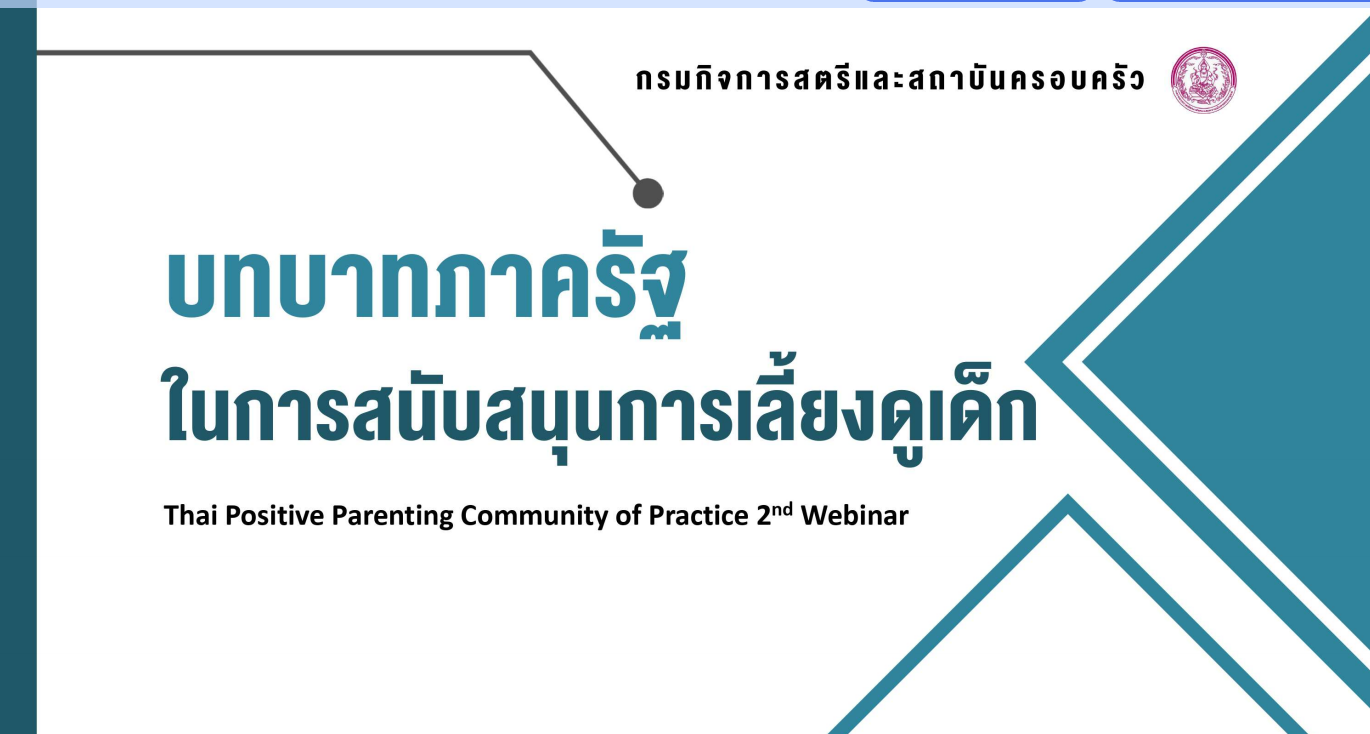 กรมกิจการสตรีและสถาบันครอบครัว

บทบาทภาครัฐ
ในการสนับสนุนการเลี้ยงดูเด็ก

Thai Positive Parenting Community of Practice 2$^{nd}$ Webinar